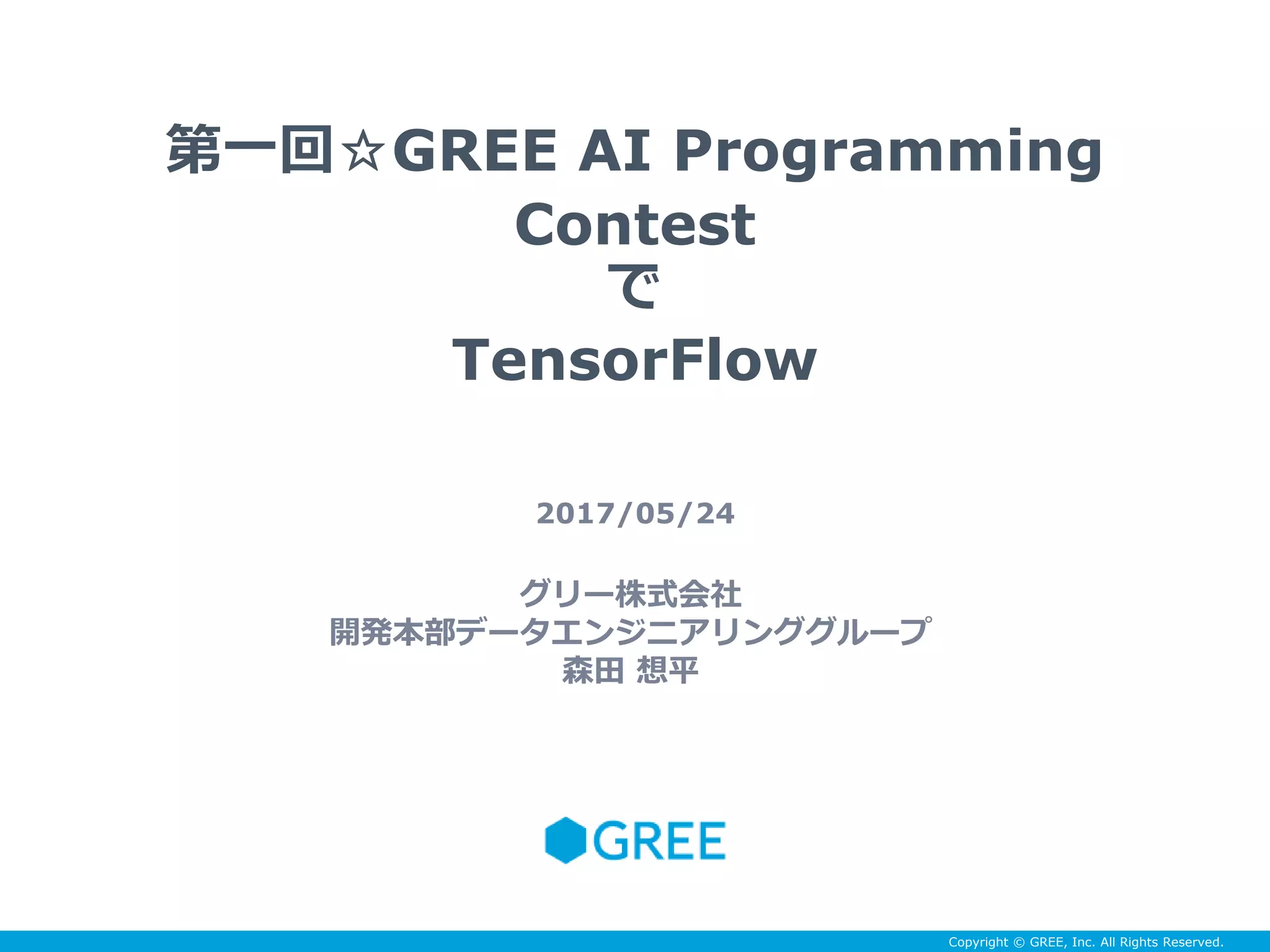 第一回☆GREE AI Programming Contest
で
TensorFlow

2017/05/24

グリー株式会社
開発本部データエンジニアリンググループ
森田 想平

GREE

Copyright © GREE, Inc. All Rights Reserved.